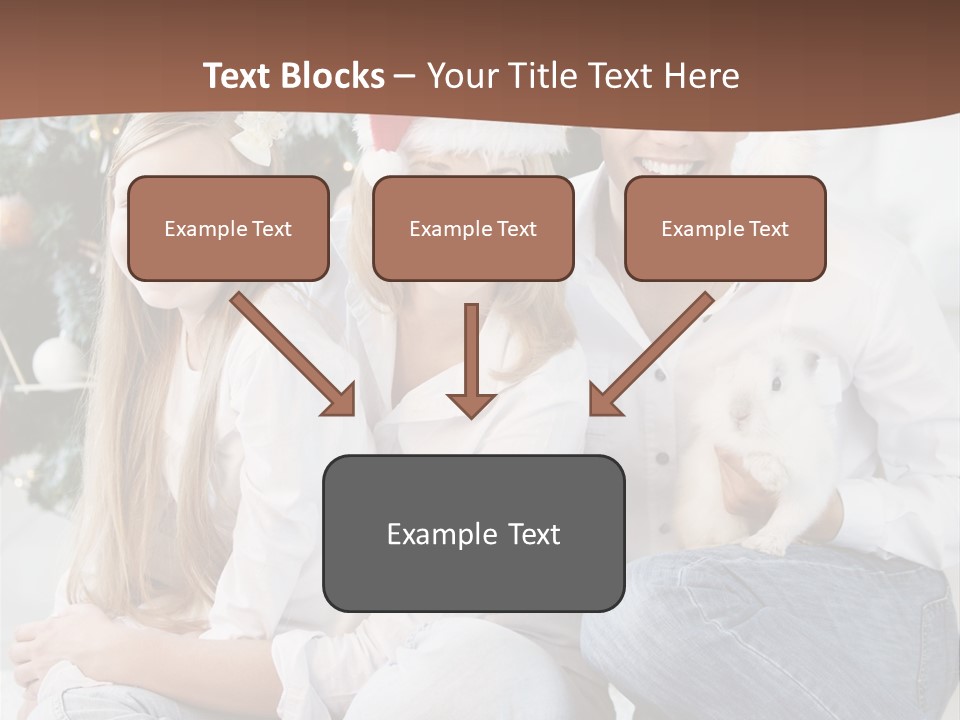 Text Blocks – Your Title Text Here

Example Text

Example Text

Example Text

Example Text